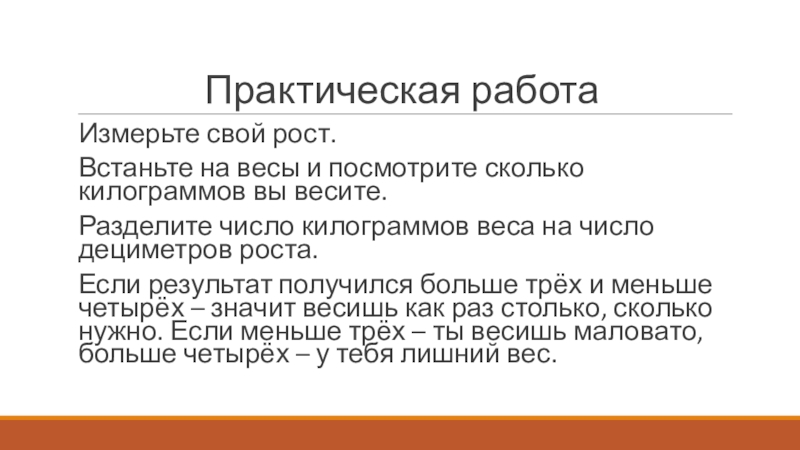 Практическая работа

Измерьте свой рост.

Встаньте на весы и посмотрите сколько килограммов вы весите.

Разделите число килограммов веса на число дециметров роста.

Если результат получился больше трёх и меньше четырёх – значит весишь как раз столько, сколько нужно. Если меньше трёх – ты весишь маловато, больше четырёх – у тебя лишний вес.